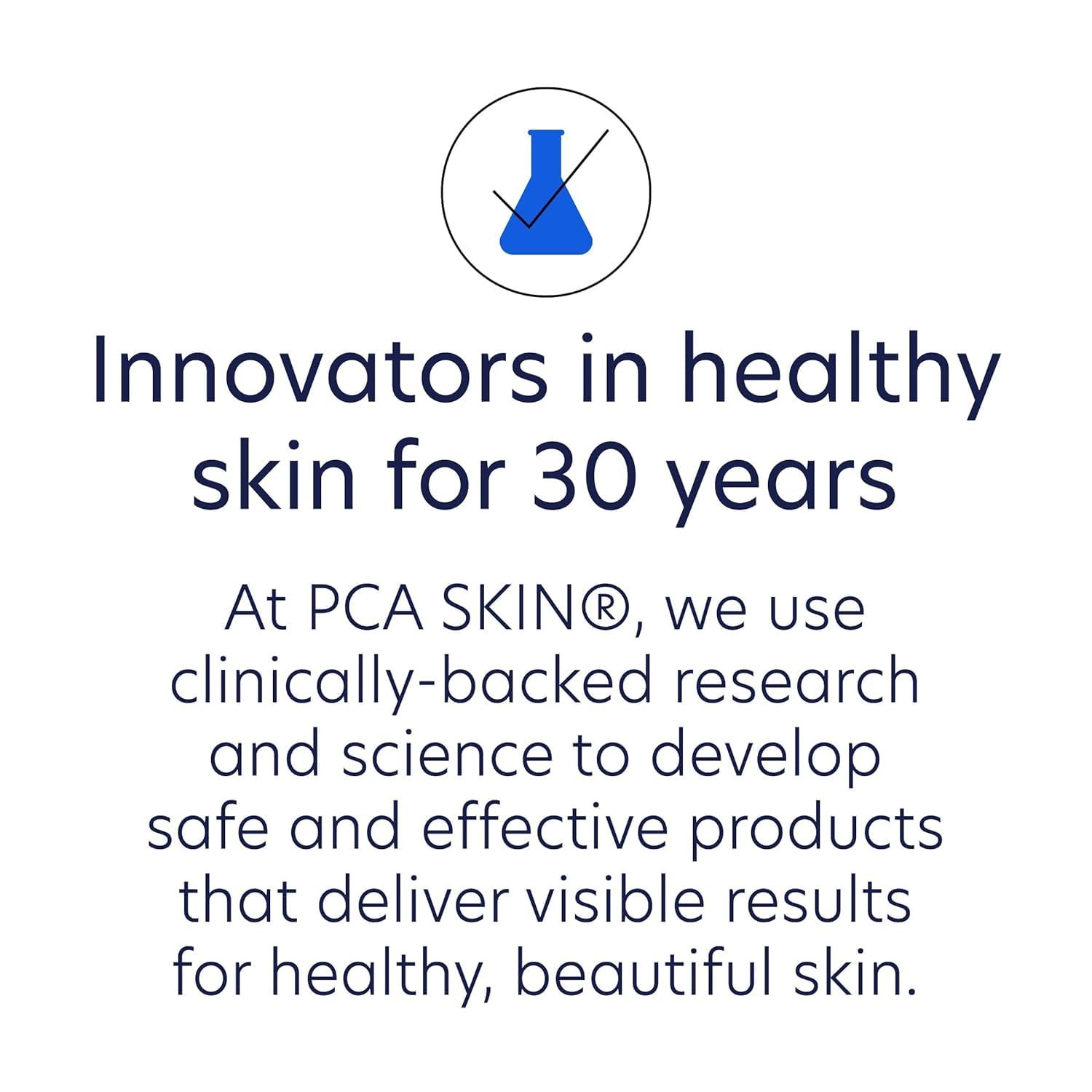 Innovators in healthy skin for 30 years

At PCA SKIN®, we use clinically-backed research and science to develop safe and effective products that deliver visible results for healthy, beautiful skin.